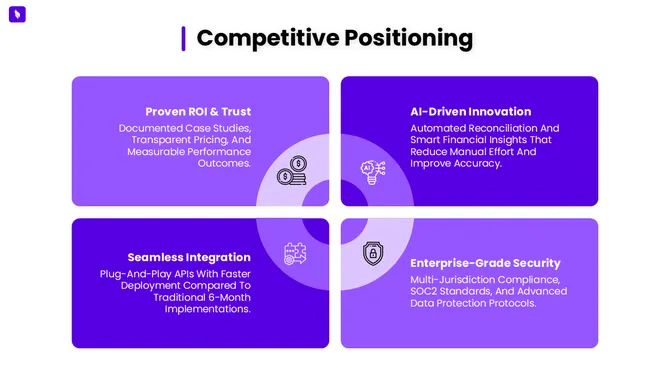 Competitive Positioning

Proven ROI & Trust
Documented Case Studies, Transparent Pricing, And Measurable Performance Outcomes.

AI-Driven Innovation
Automated Reconciliation And Smart Financial Insights That Reduce Manual Effort And Improve Accuracy.

AI

Seamless Integration
Plug-And-Play APIs With Faster Deployment Compared To Traditional 6-Month Implementations.

Enterprise-Grade Security
Multi-Jurisdiction Compliance, SOC2 Standards, And Advanced Data Protection Protocols.